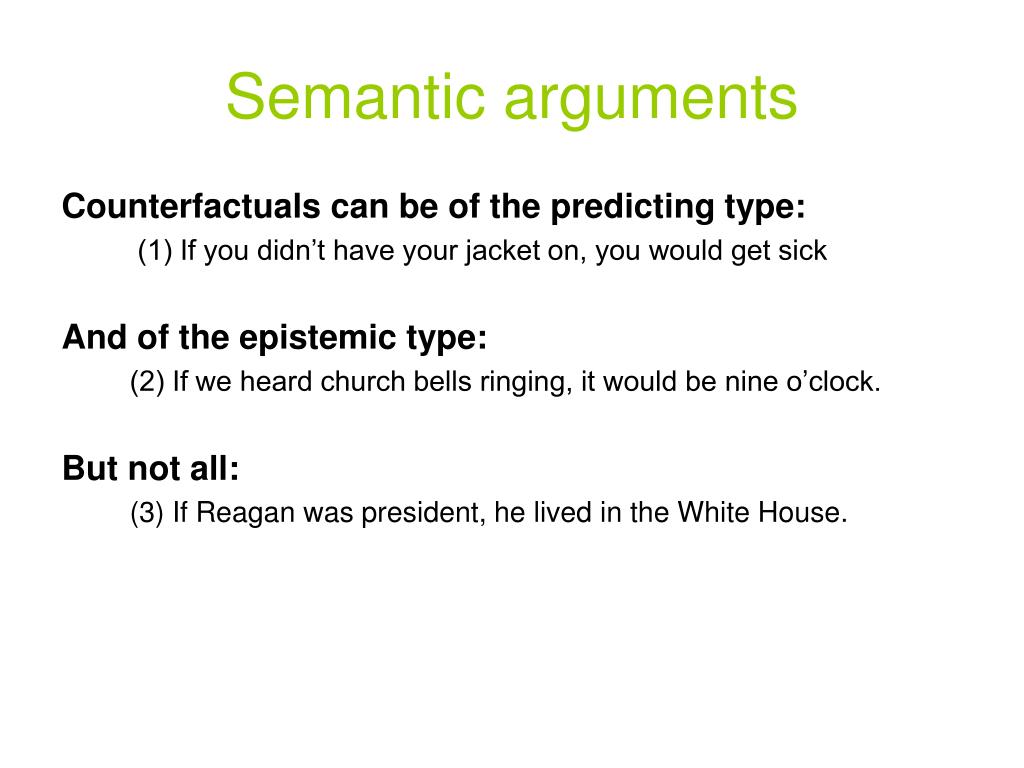 Semantic arguments

Counterfactuals can be of the predicting type:
(1) If you didn’t have your jacket on, you would get sick

And of the epistemic type:
(2) If we heard church bells ringing, it would be nine o’clock.

But not all:
(3) If Reagan was president, he lived in the White House.